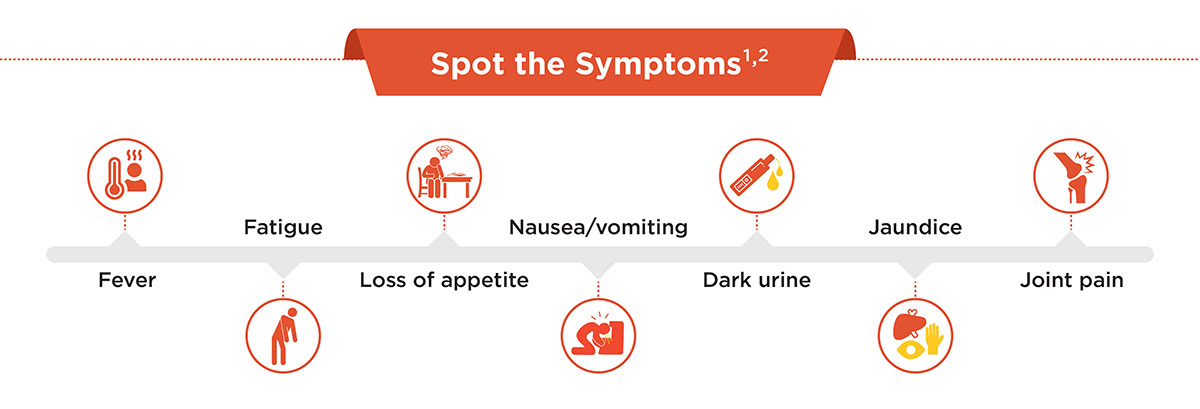 Spot the Symptoms$^{1,2}$

Fever

Fatigue

Loss of appetite

Nausea/vomiting

Dark urine

Jaundice

Joint pain